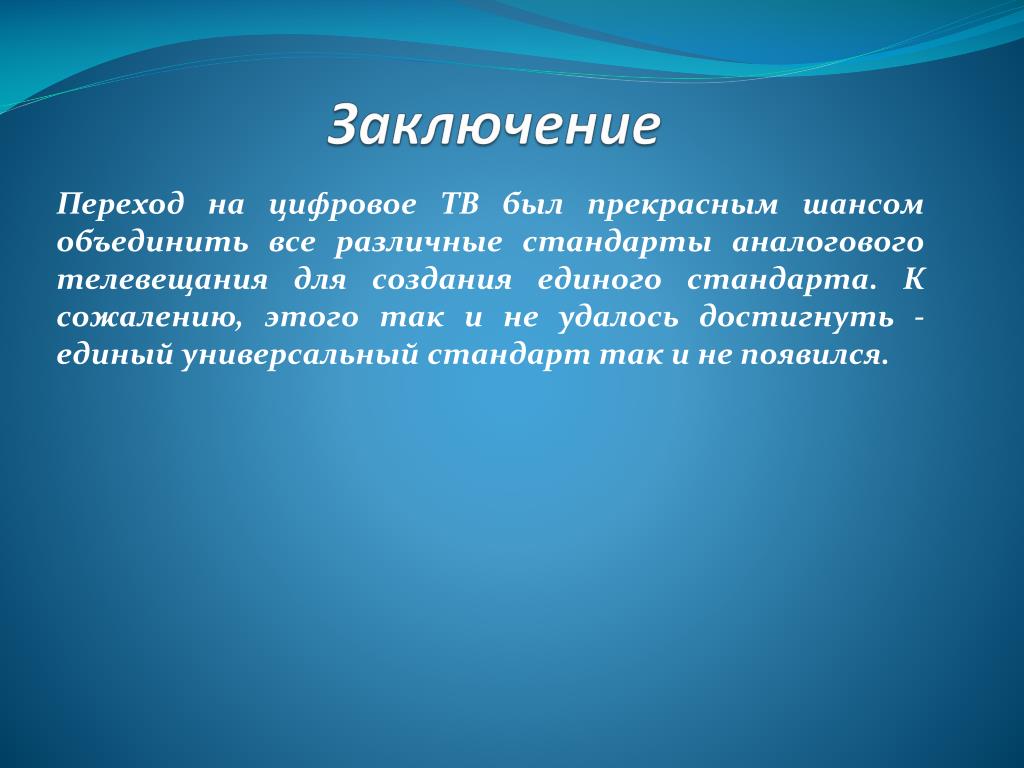 Заключение

Переход на цифровое ТВ был прекрасным шансом объединить все различные стандарты аналогового телевещания для создания единого стандарта. К сожалению, этого так и не удалось достигнуть - единый универсальный стандарт так и не появился.